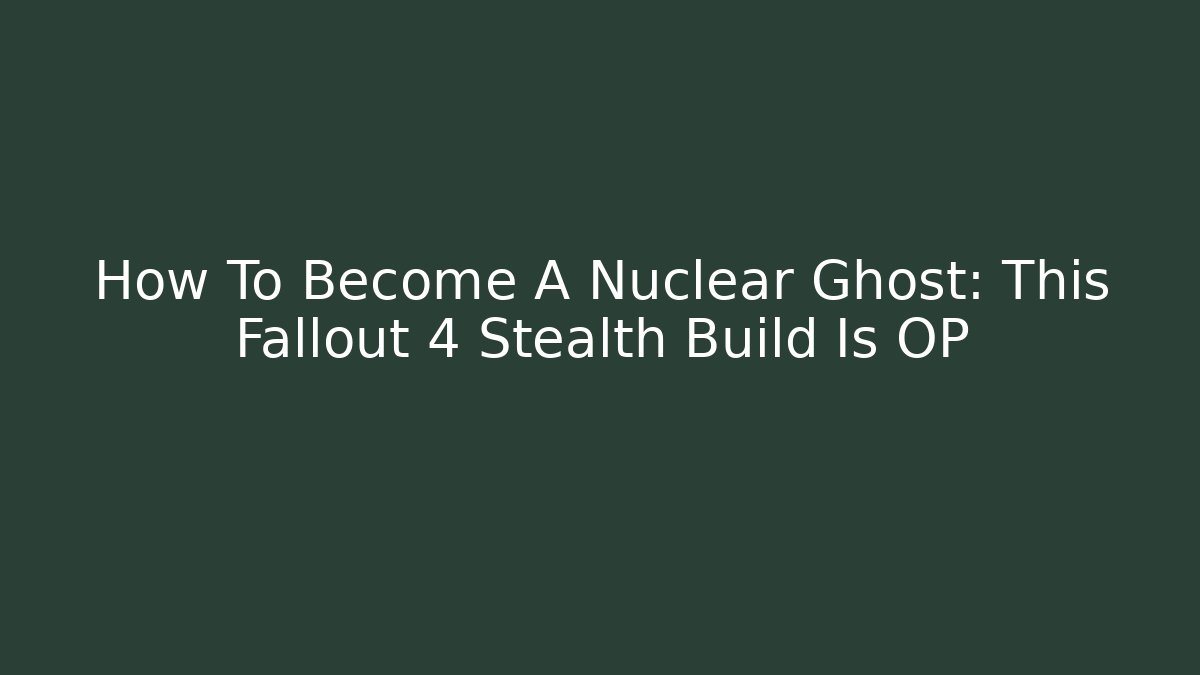 How To Become A Nuclear Ghost: This Fallout 4 Stealth Build Is OP